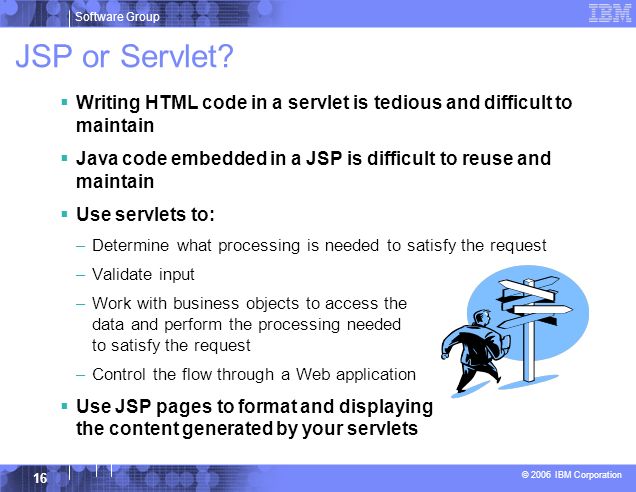 Software Group

IBM

JSP or Servlet?

▪ Writing HTML code in a servlet is tedious and difficult to maintain

▪ Java code embedded in a JSP is difficult to reuse and maintain

▪ Use servlets to:

– Determine what processing is needed to satisfy the request

– Validate input

– Work with business objects to access the data and perform the processing needed to satisfy the request

– Control the flow through a Web application

▪ Use JSP pages to format and displaying the content generated by your servlets

16

© 2006 IBM Corporation